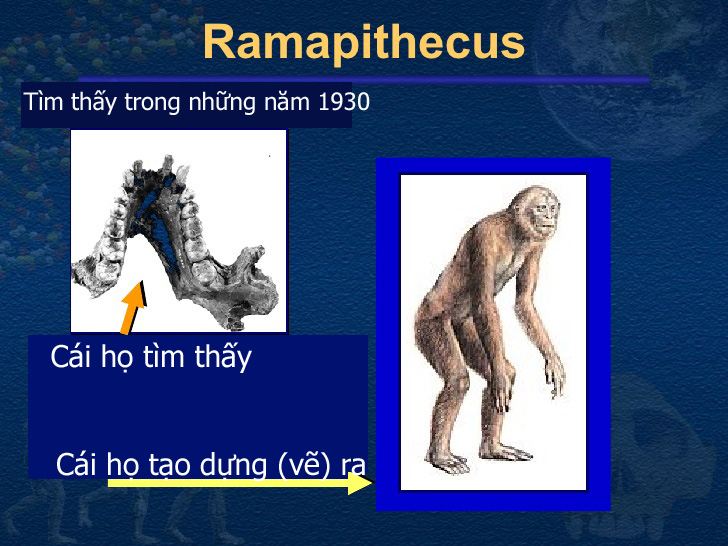 Ramapithecus

Tìm thấy trong những năm 1930

Cái họ tìm thấy

Cái họ tạo dựng (vẽ) ra